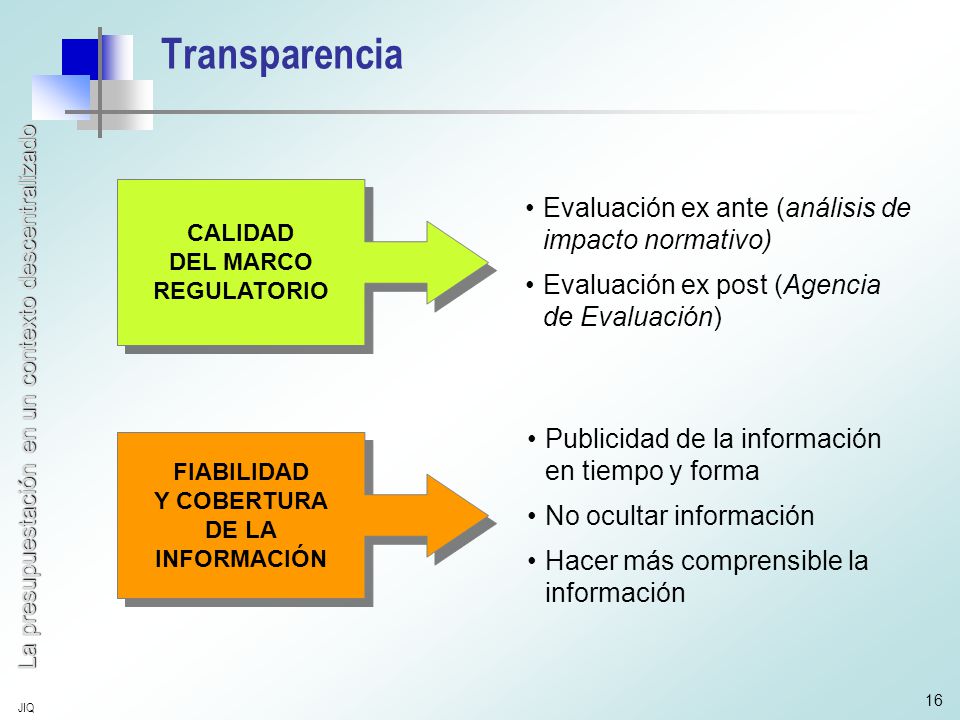 Transparencia

La presupuestación en un contexto descentralizado

CALIDAD DEL MARCO REGULATORIO

• Evaluación ex ante (análisis de impacto normativo)
• Evaluación ex post (Agencia de Evaluación)

FIABILIDAD Y COBERTURA DE LA INFORMACIÓN

• Publicidad de la información en tiempo y forma
• No ocultar información
• Hacer más comprensible la información

JIQ

16